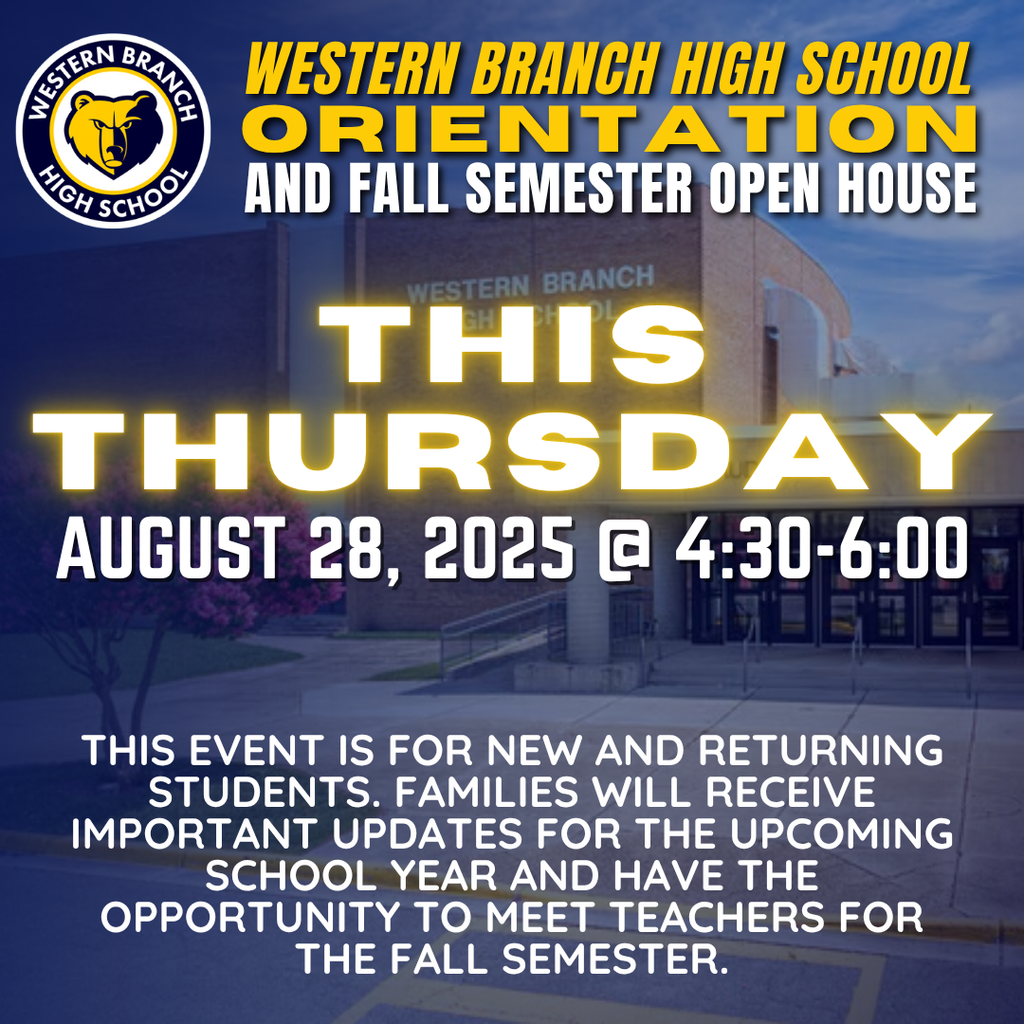 WESTERN BRANCH HIGH SCHOOL

WESTERN BRANCH HIGH SCHOOL
ORIENTATION
AND FALL SEMESTER OPEN HOUSE

WESTERN BRANCH
HIGH SCHOOL

THIS THURSDAY
AUGUST 28, 2025 @ 4:30-6:00

THIS EVENT IS FOR NEW AND RETURNING STUDENTS. FAMILIES WILL RECEIVE IMPORTANT UPDATES FOR THE UPCOMING SCHOOL YEAR AND HAVE THE OPPORTUNITY TO MEET TEACHERS FOR THE FALL SEMESTER.